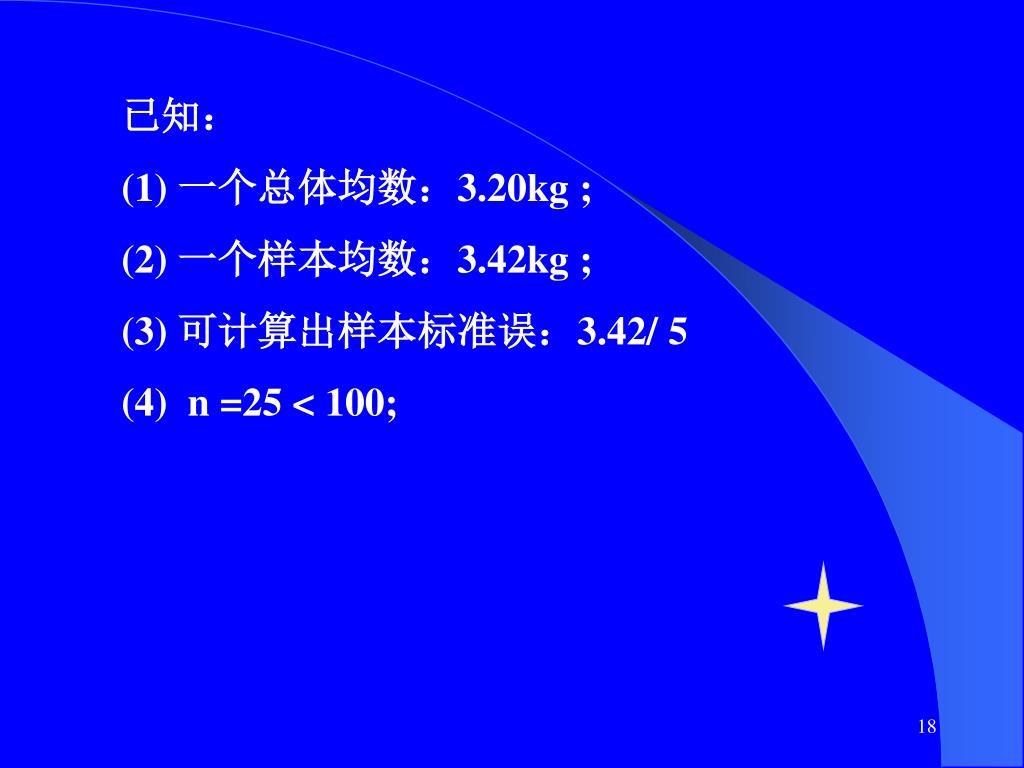 已知：

(1) 一个总体均数：3.20kg ;

(2) 一个样本均数：3.42kg ;

(3) 可计算出样本标准误：3.42/ 5

(4) n =25 < 100;

18